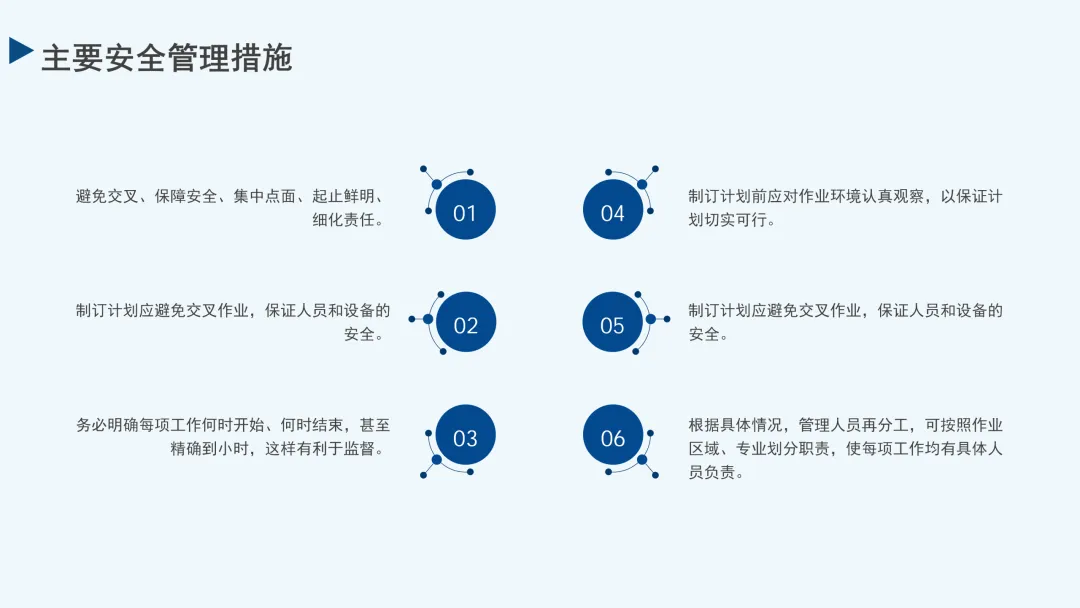 主要安全管理措施

避免交叉、保障安全、集中点面、起止鲜明、细化责任。

01

制订计划应避免交叉作业，保证人员和设备的安全。

02

务必明确每项工作何时开始、何时结束，甚至精确到小时，这样有利于监督。

03

04

制订计划前应对作业环境认真观察，以保证计划切实可行。

05

制订计划应避免交叉作业，保证人员和设备的安全。

06

根据具体情况，管理人员再分工，可按照作业区域、专业划分职责，使每项工作均有具体人员负责。